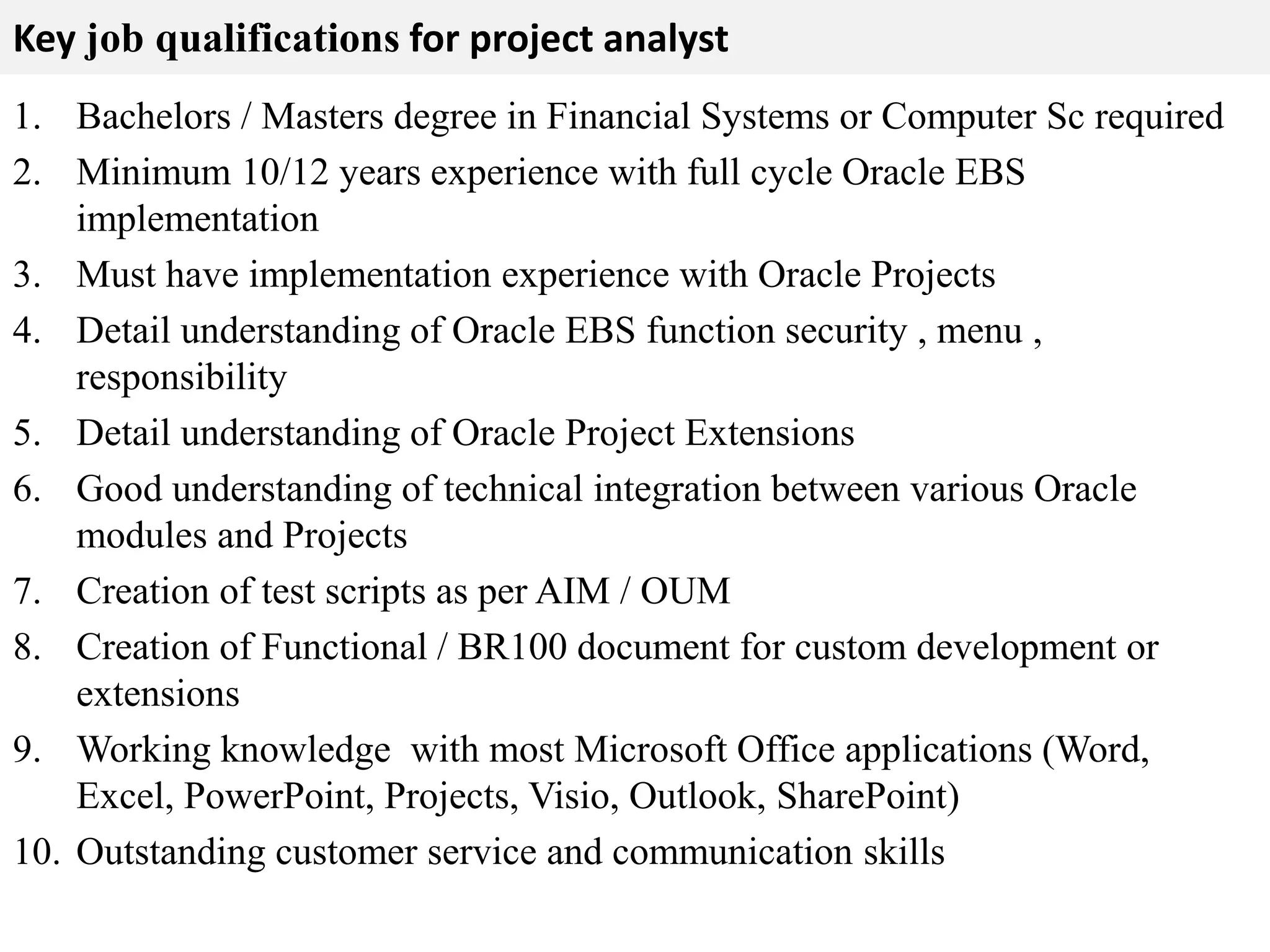 Key job qualifications for project analyst

1. Bachelors / Masters degree in Financial Systems or Computer Sc required
2. Minimum 10/12 years experience with full cycle Oracle EBS implementation
3. Must have implementation experience with Oracle Projects
4. Detail understanding of Oracle EBS function security , menu , responsibility
5. Detail understanding of Oracle Project Extensions
6. Good understanding of technical integration between various Oracle modules and Projects
7. Creation of test scripts as per AIM / OUM
8. Creation of Functional / BR100 document for custom development or extensions
9. Working knowledge with most Microsoft Office applications (Word, Excel, PowerPoint, Projects, Visio, Outlook, SharePoint)
10. Outstanding customer service and communication skills